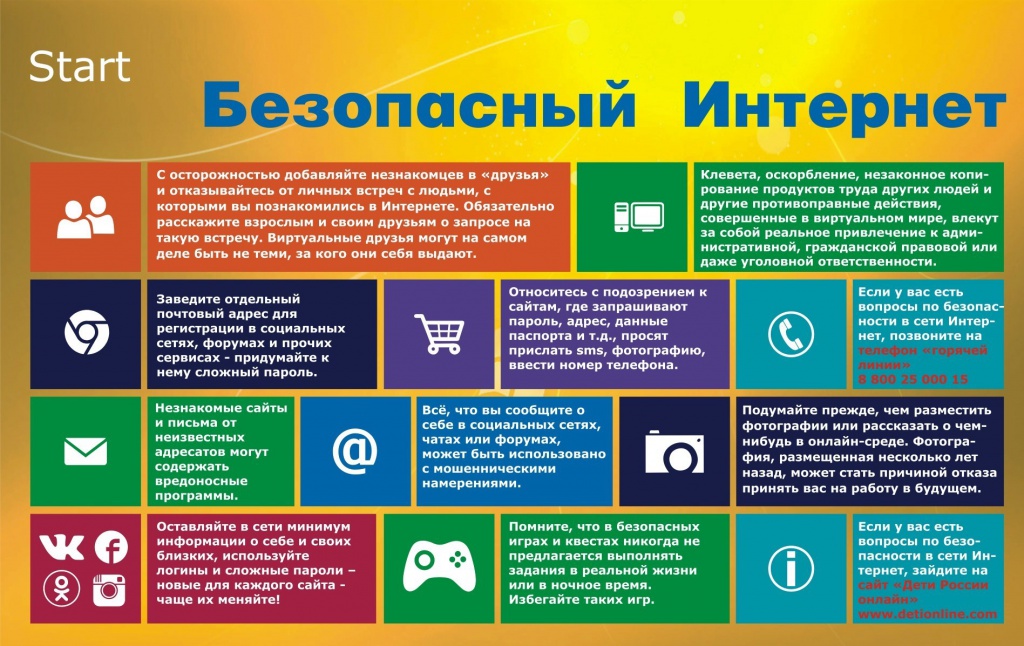 Start

Безопасный Интернет

С осторожностью добавляйте незнакомцев в «друзья» и отказывайтесь от личных встреч с людьми, с которыми вы познакомились в Интернете. Обязательно расскажите взрослым и своим друзьям о запросе на такую встречу. Виртуальные друзья могут на самом деле быть не теми, за кого они себя выдают.

Клевета, оскорбление, незаконное копирование продуктов труда других людей и другие противоправные действия, совершенные в виртуальном мире, влекут за собой реальное привлечение к административной, гражданской правовой или даже уголовной ответственности.

Заведите отдельный почтовый адрес для регистрации в социальных сетях, форумах и прочих сервисах - придумайте к нему сложный пароль.

Относитесь с подозрением к сайтам, где запрашивают пароль, адрес, данные паспорта и т.д., просят прислать sms, фотографию, ввести номер телефона.

Если у вас есть вопросы по безопасности в сети Интернет, позвоните на телефон «горячей линии» 8 800 25 000 15

Незнакомые сайты и письма от неизвестных адресатов могут содержать вредоносные программы.

@

Всё, что вы сообщите о себе в социальных сетях, чатах или форумах, может быть использовано с мошенническими намерениями.

Подумайте прежде, чем разместить фотографии или рассказать о чем-нибудь в онлайн-среде. Фотография, размещенная несколько лет назад, может стать причиной отказа принять вас на работу в будущем.

Оставляйте в сети минимум информации о себе и своих близких, используйте логины и сложные пароли – новые для каждого сайта - чаще их меняйте!

Помните, что в безопасных играх и квестах никогда не предлагается выполнять задания в реальной жизни или в ночное время. Избегайте таких игр.

Если у вас есть вопросы по безопасности в сети Интернет, зайдите на сайт «Дети России онлайн» www.detionline.com